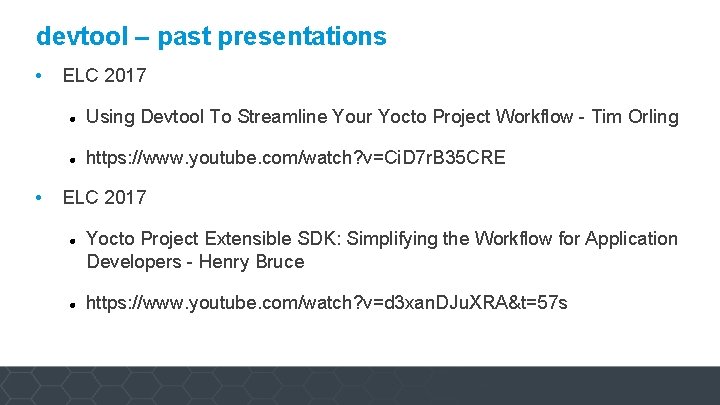 devtool – past presentations

• ELC 2017

• Using Devtool To Streamline Your Yocto Project Workflow - Tim Orling

• https://www.youtube.com/watch?v=CiD7rB35CRE

• ELC 2017

• Yocto Project Extensible SDK: Simplifying the Workflow for Application Developers - Henry Bruce

• https://www.youtube.com/watch?v=d3xanDJuXRA&t=57s